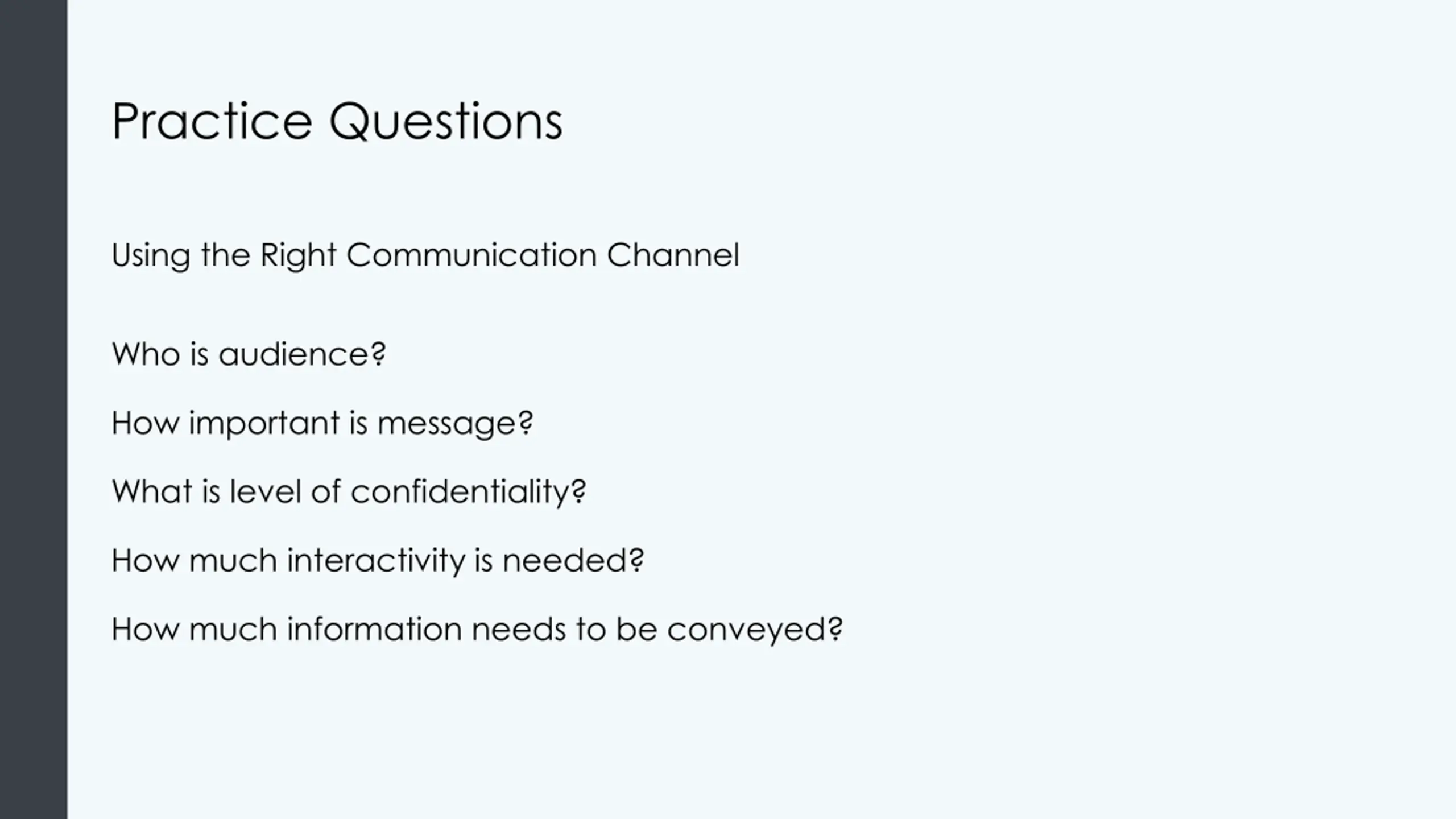 Practice Questions

Using the Right Communication Channel

Who is audience?

How important is message?

What is level of confidentiality?

How much interactivity is needed?

How much information needs to be conveyed?